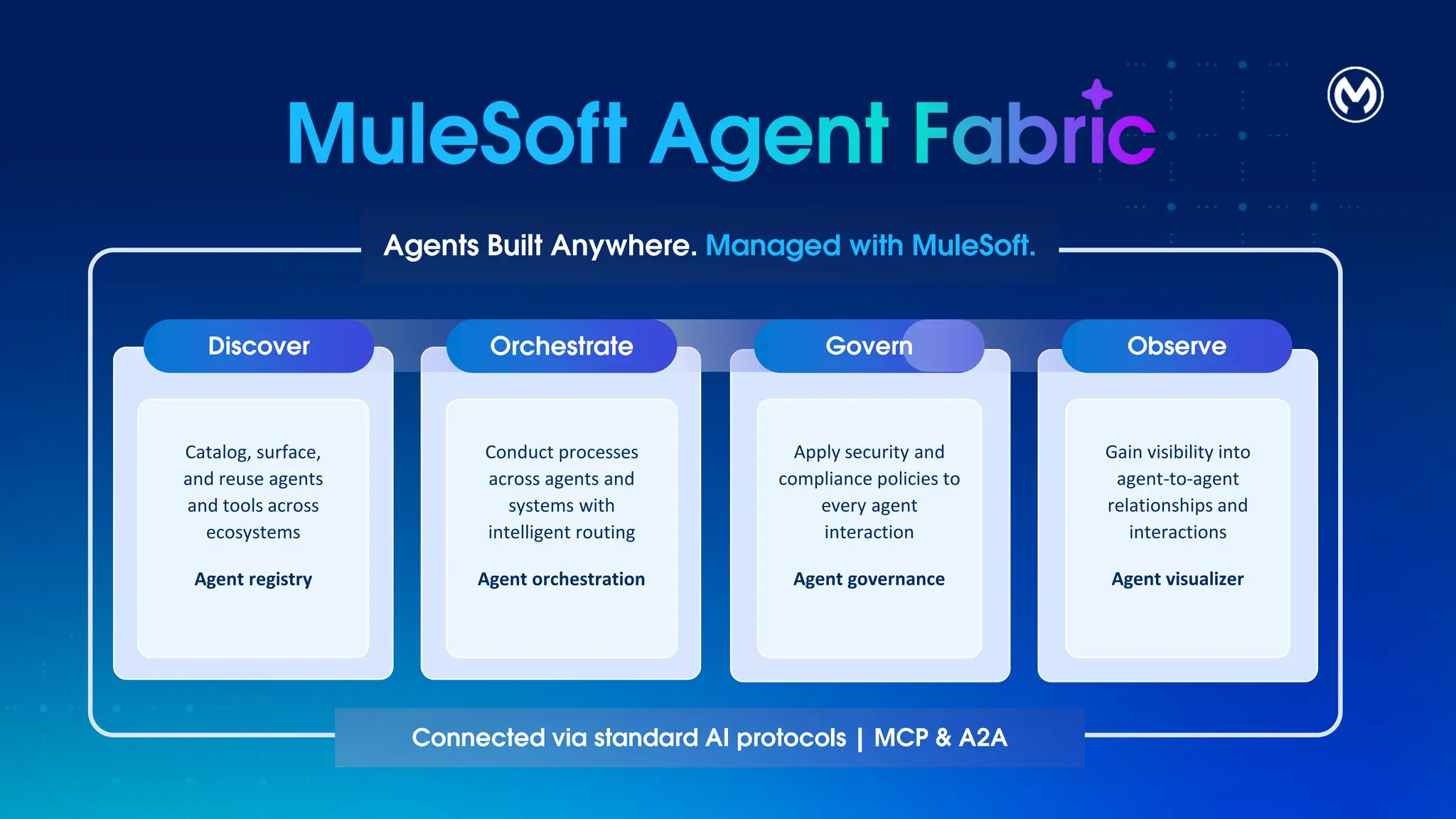 MuleSoft Agent Fabric

Agents Built Anywhere. Managed with MuleSoft.

Discover

Catalog, surface, and reuse agents and tools across ecosystems

Agent registry

Orchestrate

Conduct processes across agents and systems with intelligent routing

Agent orchestration

Govern

Apply security and compliance policies to every agent interaction

Agent governance

Observe

Gain visibility into agent-to-agent relationships and interactions

Agent visualizer

Connected via standard AI protocols | MCP & A2A